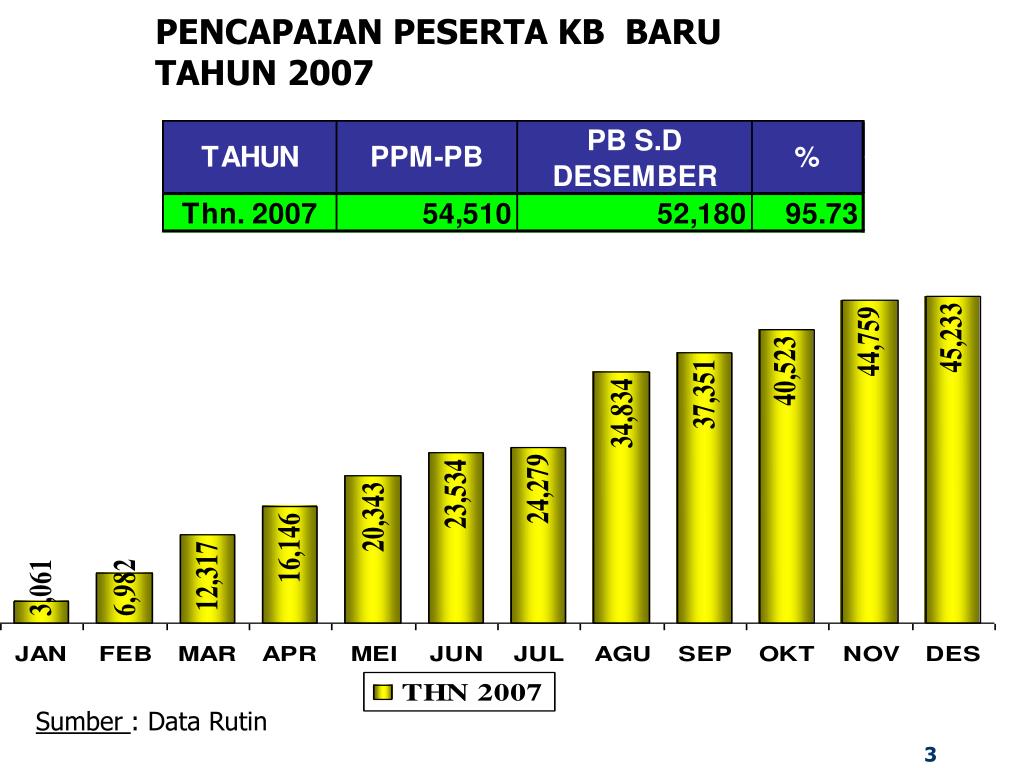 PENCAPAIAN PESERTA KB BARU TAHUN 2007

| TAHUN | PPM-PB | PB S.D DESEMBER | % |
|---|---|---|---|
| Thn. 2007 | 54,510 | 52,180 | 95.73 |

3,061
6,982
12,317
16,146
20,343
23,534
24,279
34,834
37,351
40,523
44,759
45,233

JAN FEB MAR APR MEI JUN JUL AGU SEP OKT NOV DES

THN 2007

Sumber : Data Rutin

3